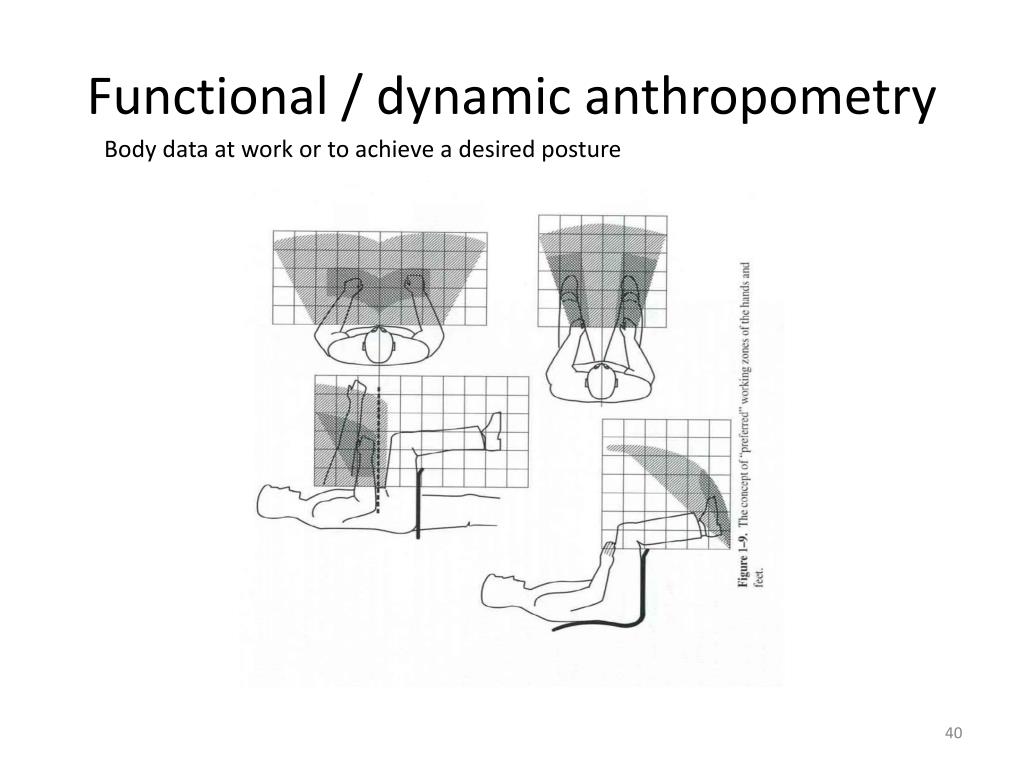 Functional / dynamic anthropometry

Body data at work or to achieve a desired posture

Figure 1–9. The concept of "preferred" working zones of the hands and feet.

40